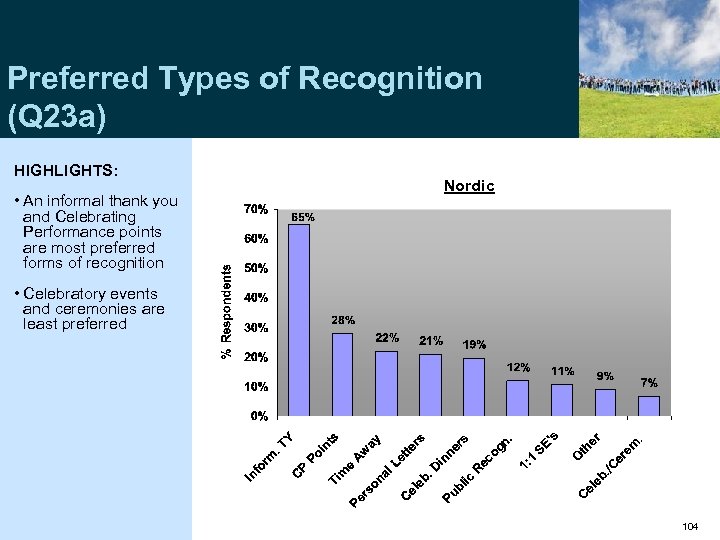 Preferred Types of Recognition (Q23a)

HIGHLIGHTS:

• An informal thank you and Celebrating Performance points are most preferred forms of recognition

• Celebratory events and ceremonies are least preferred

Nordic

% Respondents

70%
60%
50%
40%
30%
20%
10%
0%

65%
28%
22%
21%
19%
12%
11%
9%
7%

Inform. TY
CP Points
Time Away
Personal Letters
Celeb. Dinners
Public Recogn.
1:1 SE's
Other
Celeb./Cerem.

104